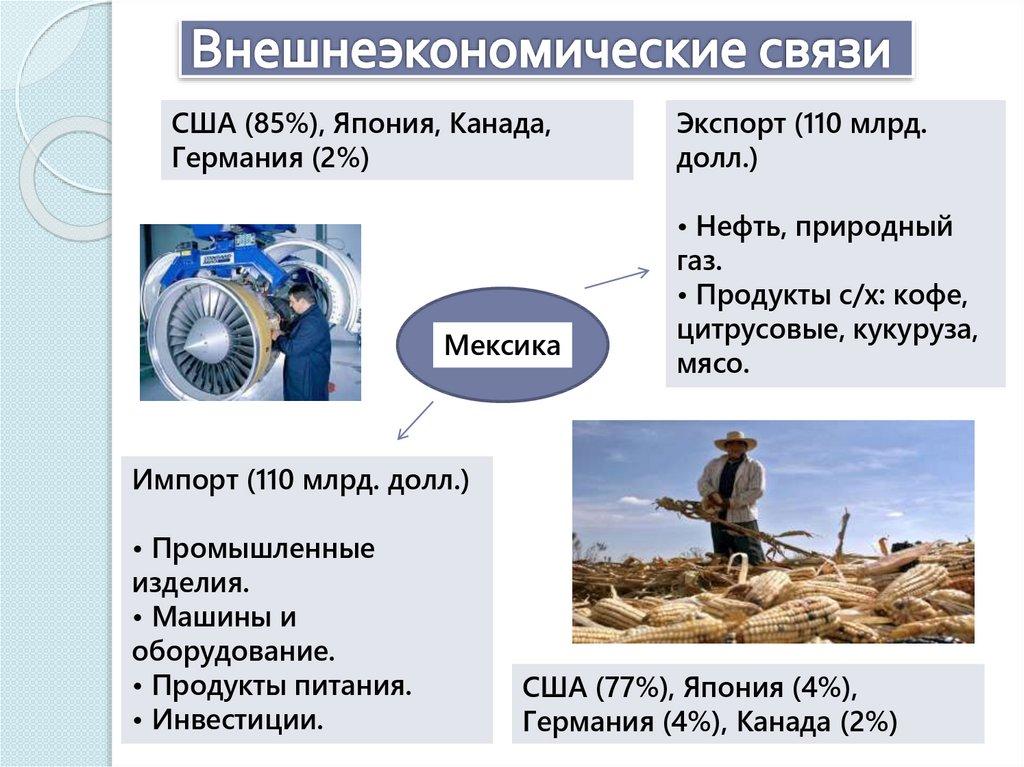 Внешнеэкономические связи

США (85%), Япония, Канада, Германия (2%)

Экспорт (110 млрд. долл.)

• Нефть, природный газ.
• Продукты с/х: кофе, цитрусовые, кукуруза, мясо.

Мексика

Импорт (110 млрд. долл.)

• Промышленные изделия.
• Машины и оборудование.
• Продукты питания.
• Инвестиции.

США (77%), Япония (4%), Германия (4%), Канада (2%)